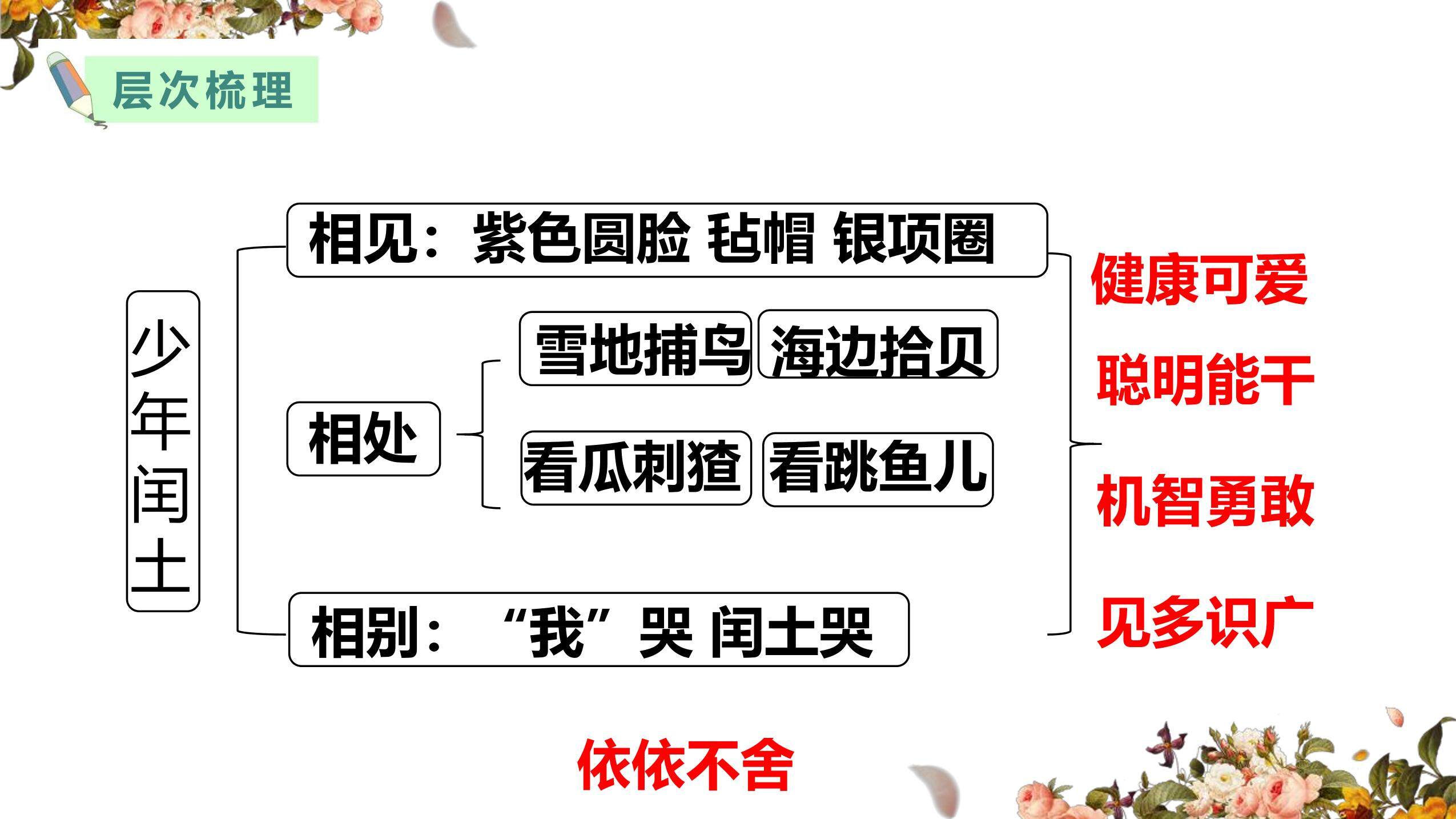 层次梳理

少年闰土

相见：紫色圆脸 毡帽 银项圈

相处

雪地捕鸟 海边拾贝

看瓜刺猹 看跳鱼儿

相别：“我”哭 闰土哭

健康可爱

聪明能干

机智勇敢

见多识广

依依不舍